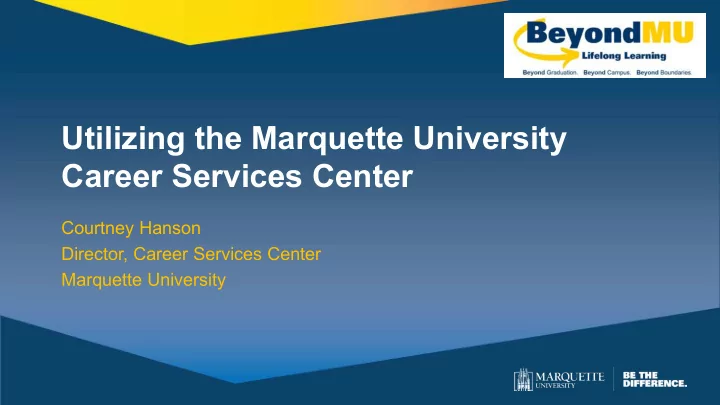 BeyondMU
Lifelong Learning
Beyond Graduation. Beyond Campus. Beyond Boundaries.

Utilizing the Marquette University Career Services Center

Courtney Hanson
Director, Career Services Center
Marquette University

MARQUETTE UNIVERSITY
BE THE DIFFERENCE.